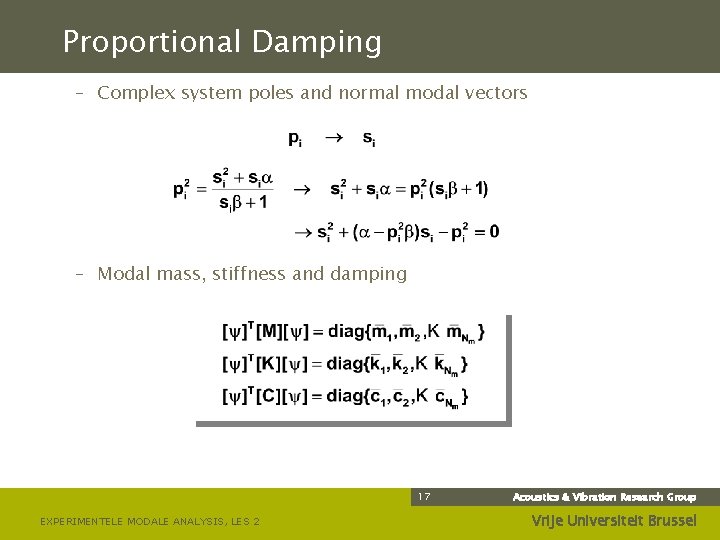 Proportional Damping

– Complex system poles and normal modal vectors

$p_i \rightarrow s_i$

$p_i^2 = \frac{s_i^2 + s_i\alpha}{s_i\beta + 1} \rightarrow s_i^2 + s_i\alpha = p_i^2(s_i\beta + 1)$

$\rightarrow s_i^2 + (\alpha - p_i^2\beta)s_i - p_i^2 = 0$

– Modal mass, stiffness and damping

$[\psi]^T[M][\psi] = diag\{\bar{m}_1, \bar{m}_2, K\ \bar{m}_{N_m}\}$

$[\psi]^T[K][\psi] = diag\{\bar{k}_1, \bar{k}_2, K\ \bar{k}_{N_m}\}$

$[\psi]^T[C][\psi] = diag\{\bar{c}_1, \bar{c}_2, K\ \bar{c}_{N_m}\}$

17

Acoustics & Vibration Research Group

EXPERIMENTELE MODALE ANALYSIS, LES 2

Vrije Universiteit Brussel